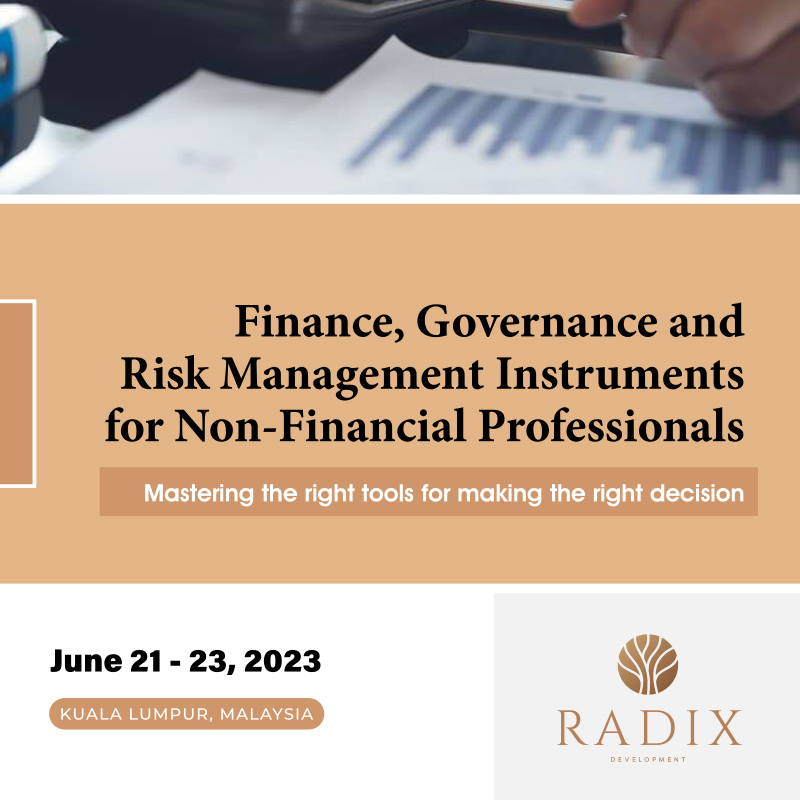 Finance, Governance and Risk Management Instruments for Non-Financial Professionals

Mastering the right tools for making the right decision

June 21 - 23, 2023

KUALA LUMPUR, MALAYSIA

RADIX

DEVELOPMENT